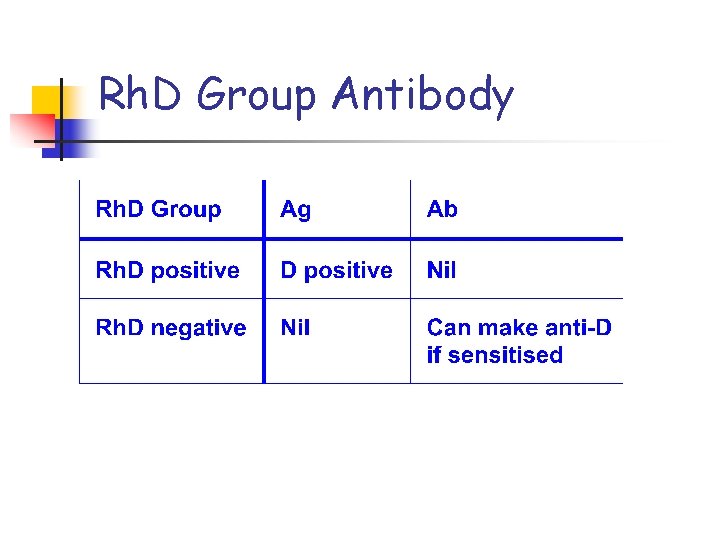 RhD Group Antibody

| RhD Group | Ag | Ab |
|---|---|---|
| RhD positive | D positive | Nil |
| RhD negative | Nil | Can make anti-D if sensitised |